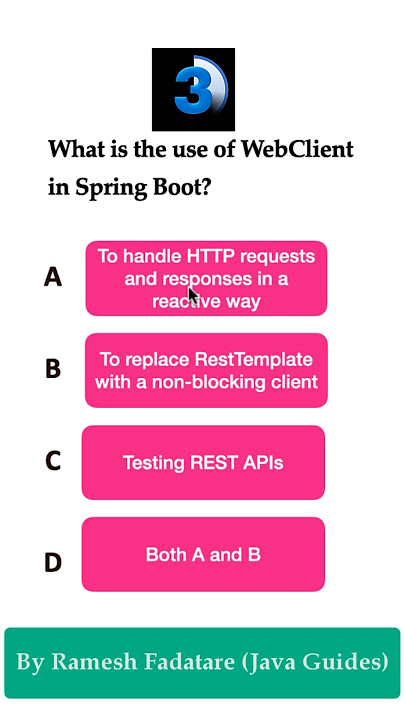 3

What is the use of WebClient in Spring Boot?

A To handle HTTP requests and responses in a reactive way

B To replace RestTemplate with a non-blocking client

C Testing REST APIs

D Both A and B

By Ramesh Fadatare (Java Guides)